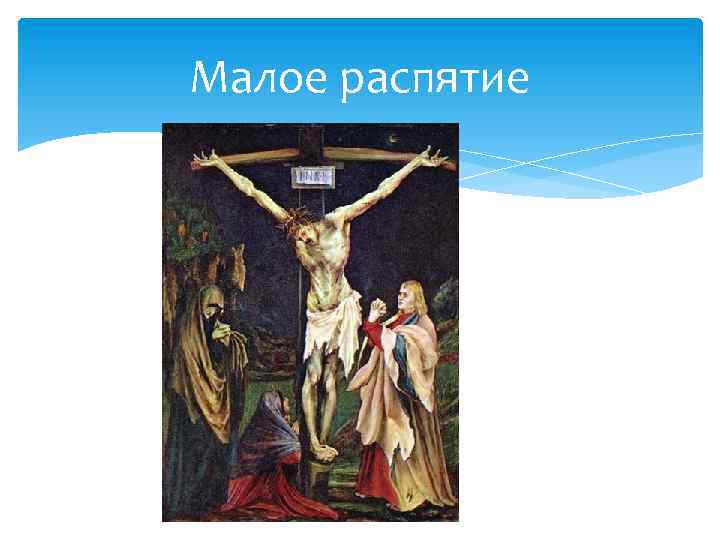 Малое распятие